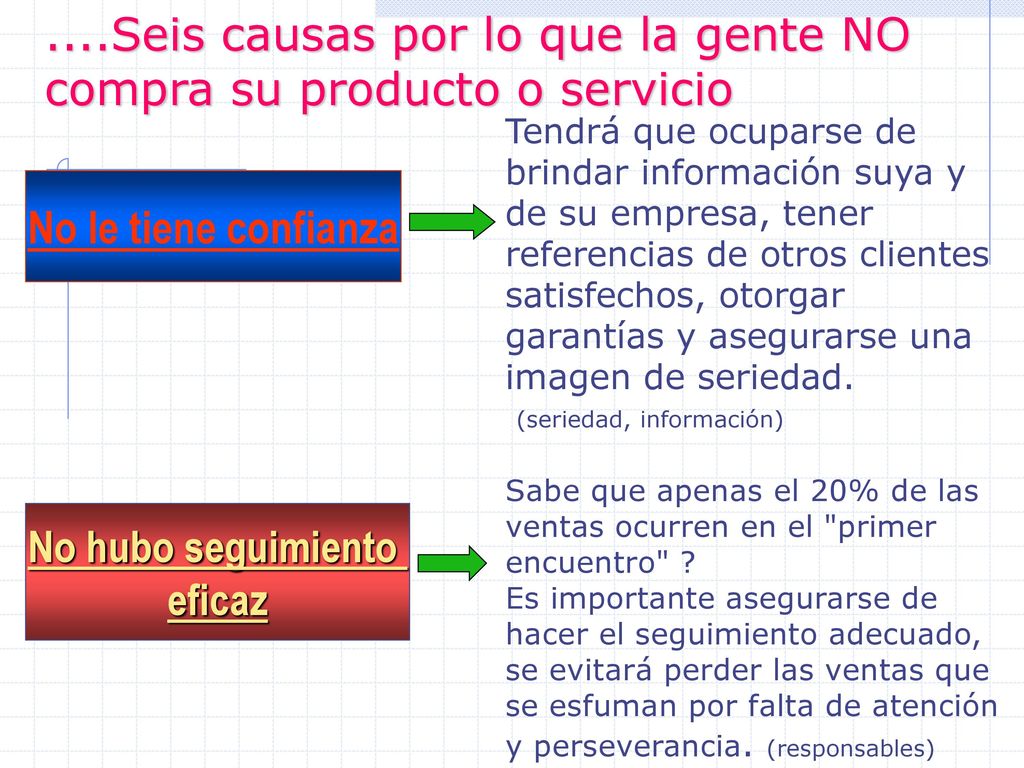 ....Seis causas por lo que la gente NO compra su producto o servicio

No le tiene confianza

Tendrá que ocuparse de brindar información suya y de su empresa, tener referencias de otros clientes satisfechos, otorgar garantías y asegurarse una imagen de seriedad.
(seriedad, información)

No hubo seguimiento eficaz

Sabe que apenas el 20% de las ventas ocurren en el "primer encuentro" ?
Es importante asegurarse de hacer el seguimiento adecuado, se evitará perder las ventas que se esfuman por falta de atención y perseverancia. (responsables)